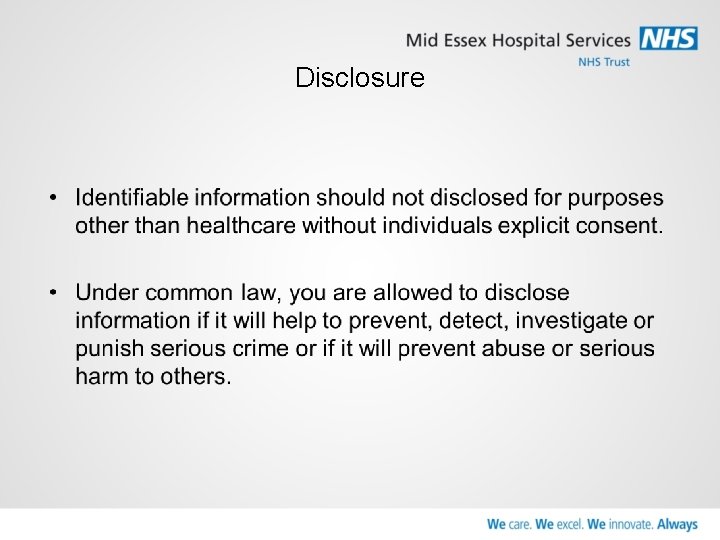 Mid Essex Hospital Services NHS
NHS Trust

Disclosure

• Identifiable information should not disclosed for purposes other than healthcare without individuals explicit consent.

• Under common law, you are allowed to disclose information if it will help to prevent, detect, investigate or punish serious crime or if it will prevent abuse or serious harm to others.

We care. We excel. We innovate. Always